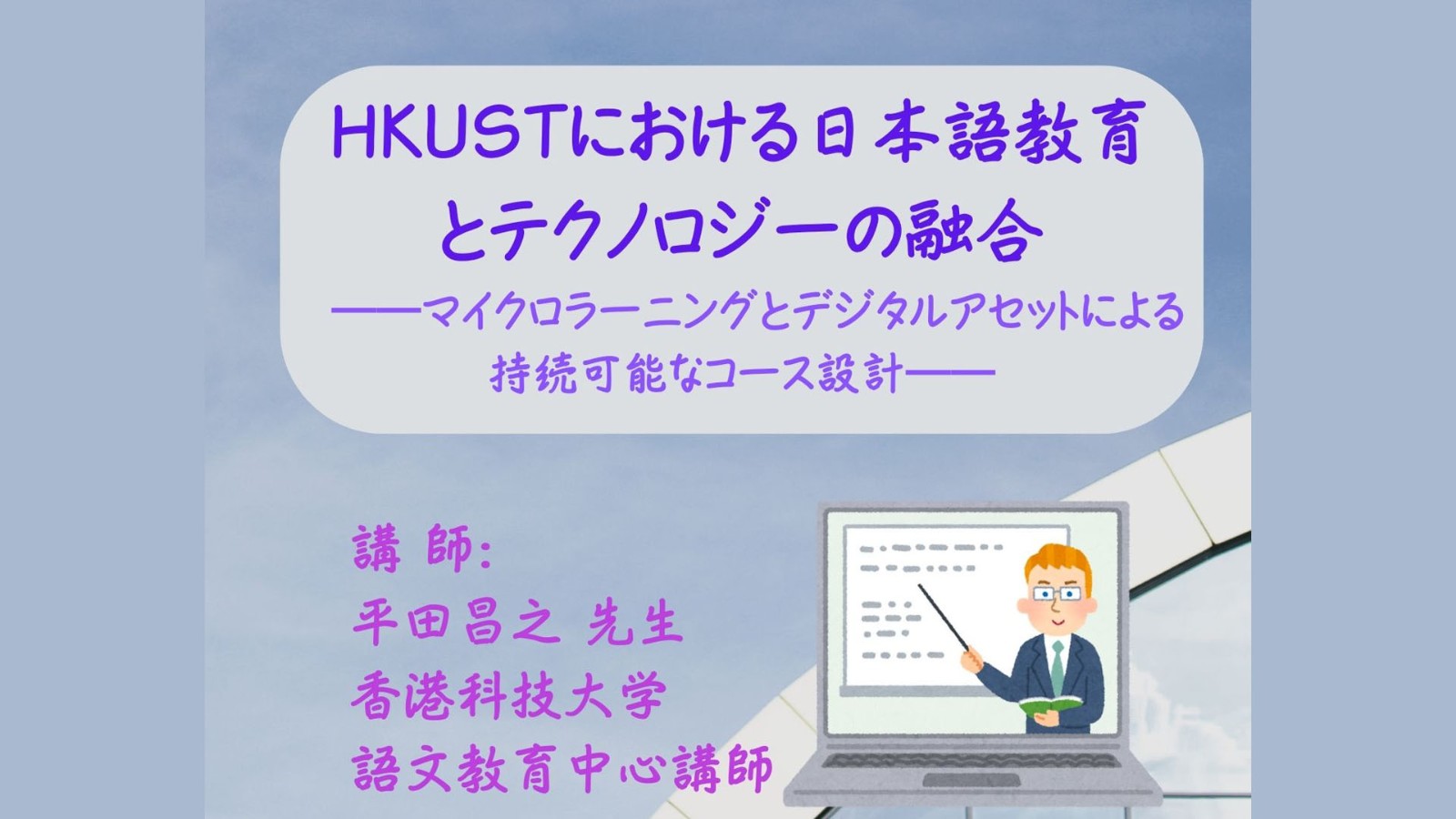 HKUSTにおける日本語教育とテクノロジーの融合

——マイクロラーニングとデジタルアセットによる持続可能なコース設計——

講 師:
平田昌之 先生
香港科技大学
語文教育中心講師